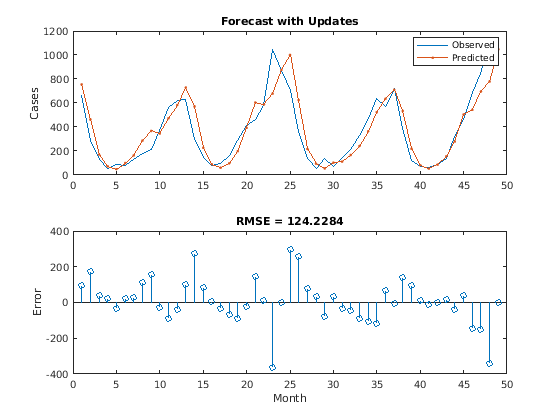 Forecast with Updates

Observed
Predicted

Cases

1200
1000
800
600
400
200
0

0 5 10 15 20 25 30 35 40 45 50

RMSE = 124.2284

Error

400
200
0
-200
-400

0 5 10 15 20 25 30 35 40 45 50

Month